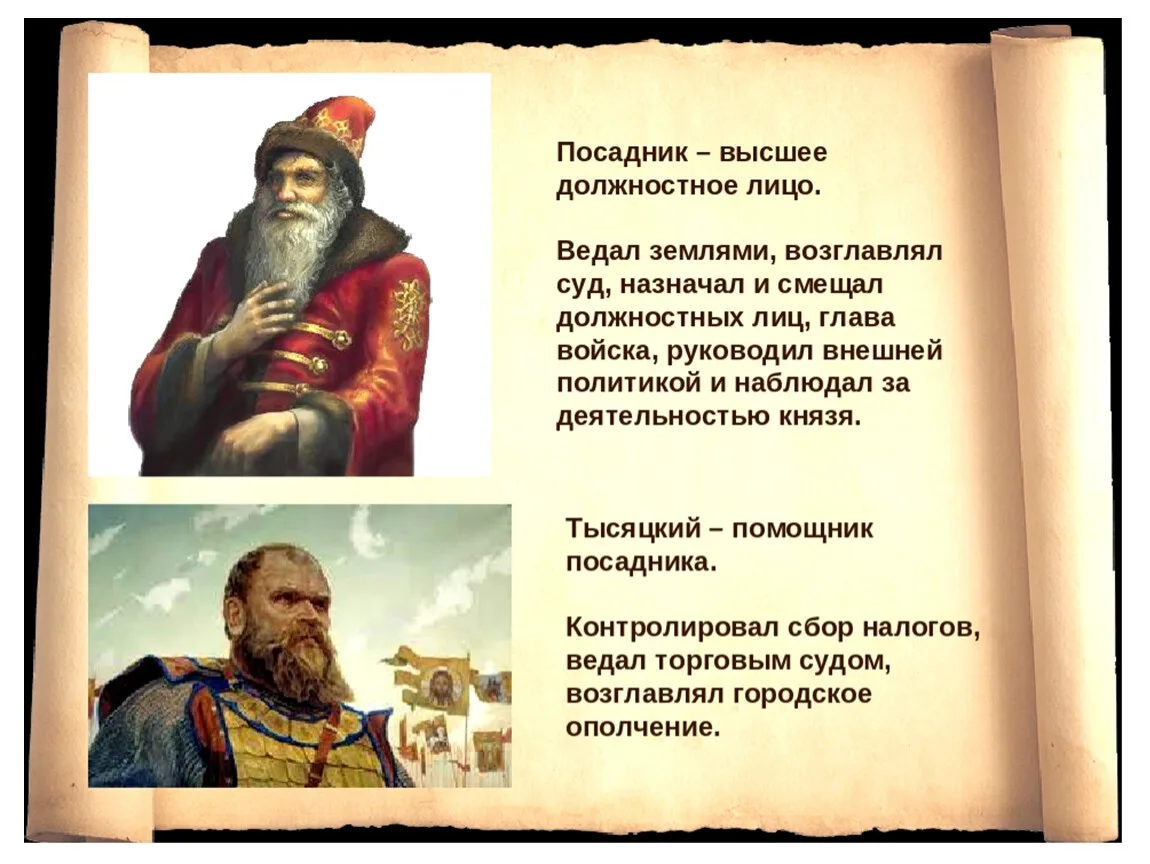 Посадник – высшее должностное лицо.

Ведал землями, возглавлял суд, назначал и смещал должностных лиц, глава войска, руководил внешней политикой и наблюдал за деятельностью князя.

Тысяцкий – помощник посадника.

Контролировал сбор налогов, ведал торговым судом, возглавлял городское ополчение.